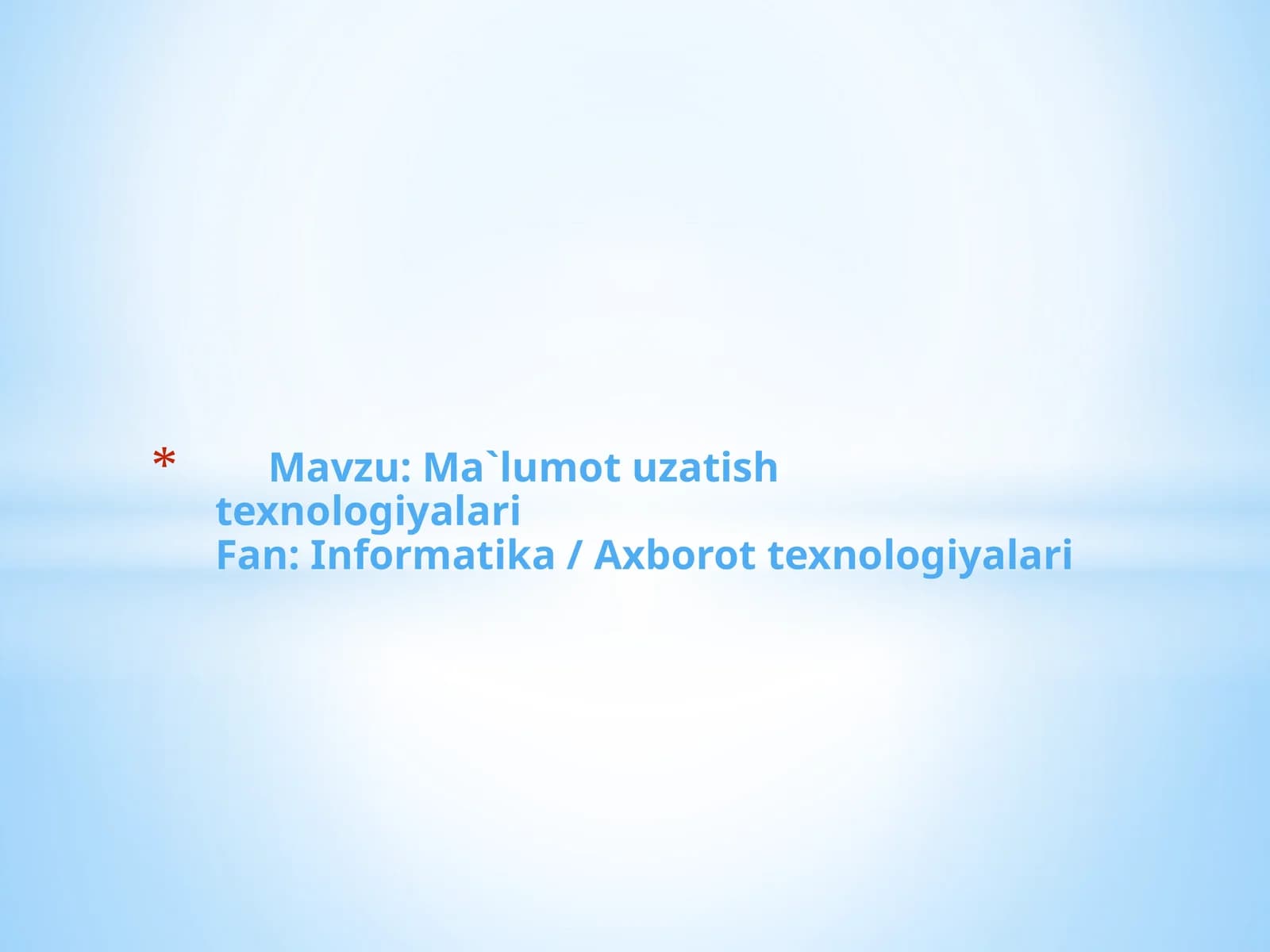 * Mavzu: Ma`lumot uzatish texnologiyalari
Fan: Informatika / Axborot texnologiyalari